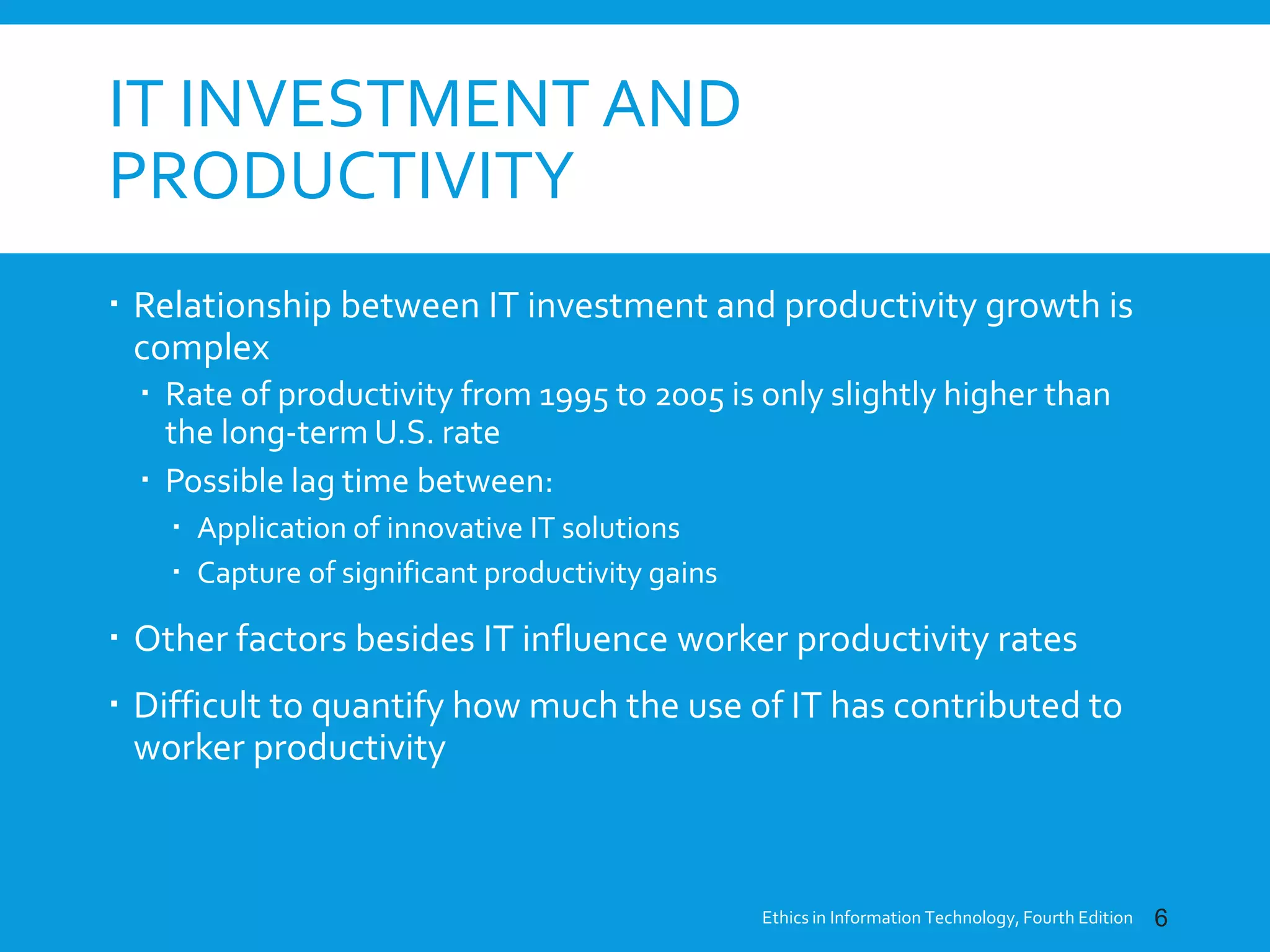 IT INVESTMENT AND PRODUCTIVITY

▪ Relationship between IT investment and productivity growth is complex
  ▪ Rate of productivity from 1995 to 2005 is only slightly higher than the long-term U.S. rate
  ▪ Possible lag time between:
    ▪ Application of innovative IT solutions
    ▪ Capture of significant productivity gains
▪ Other factors besides IT influence worker productivity rates
▪ Difficult to quantify how much the use of IT has contributed to worker productivity

Ethics in Information Technology, Fourth Edition 6